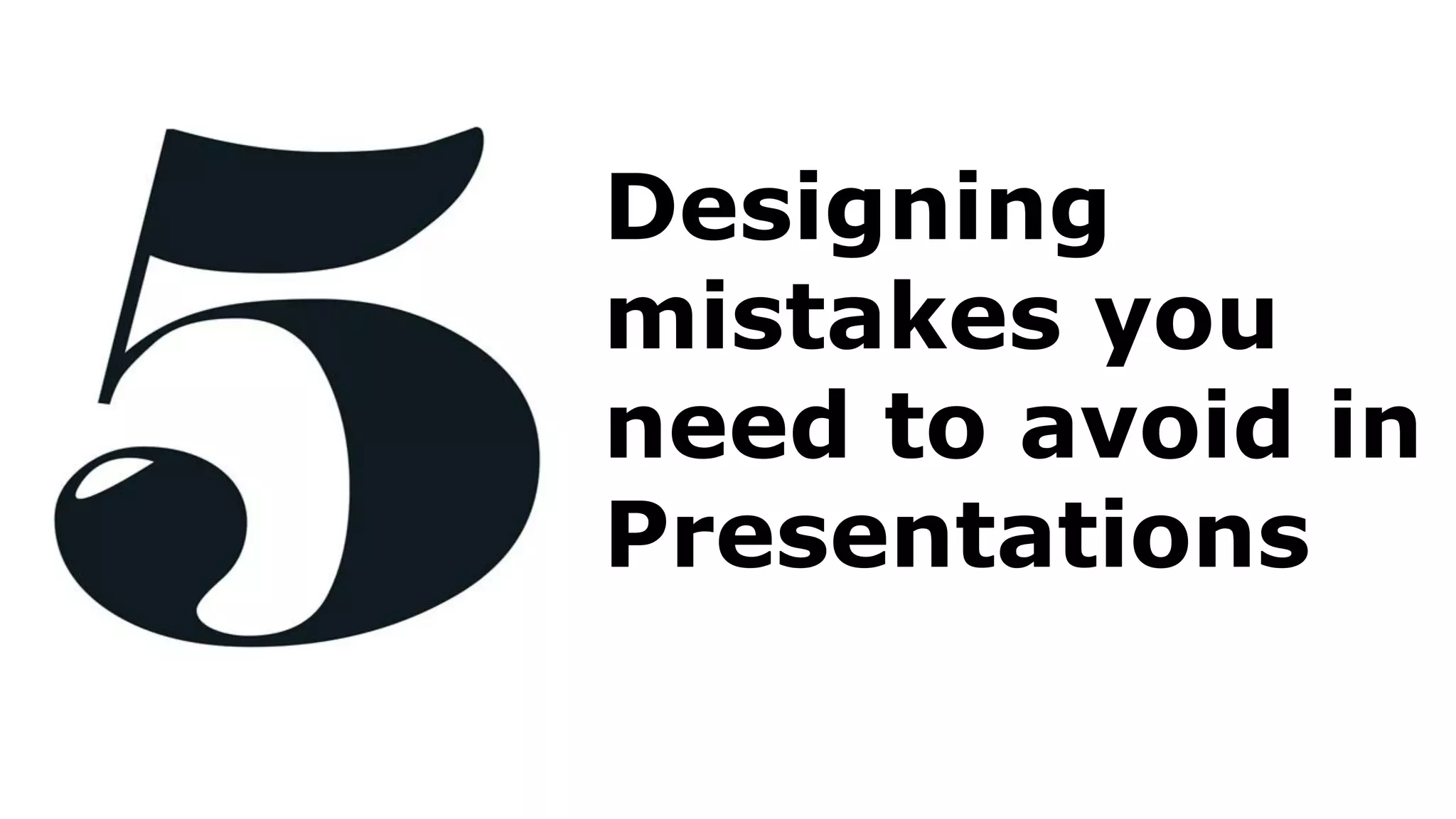 5

Designing mistakes you need to avoid in Presentations